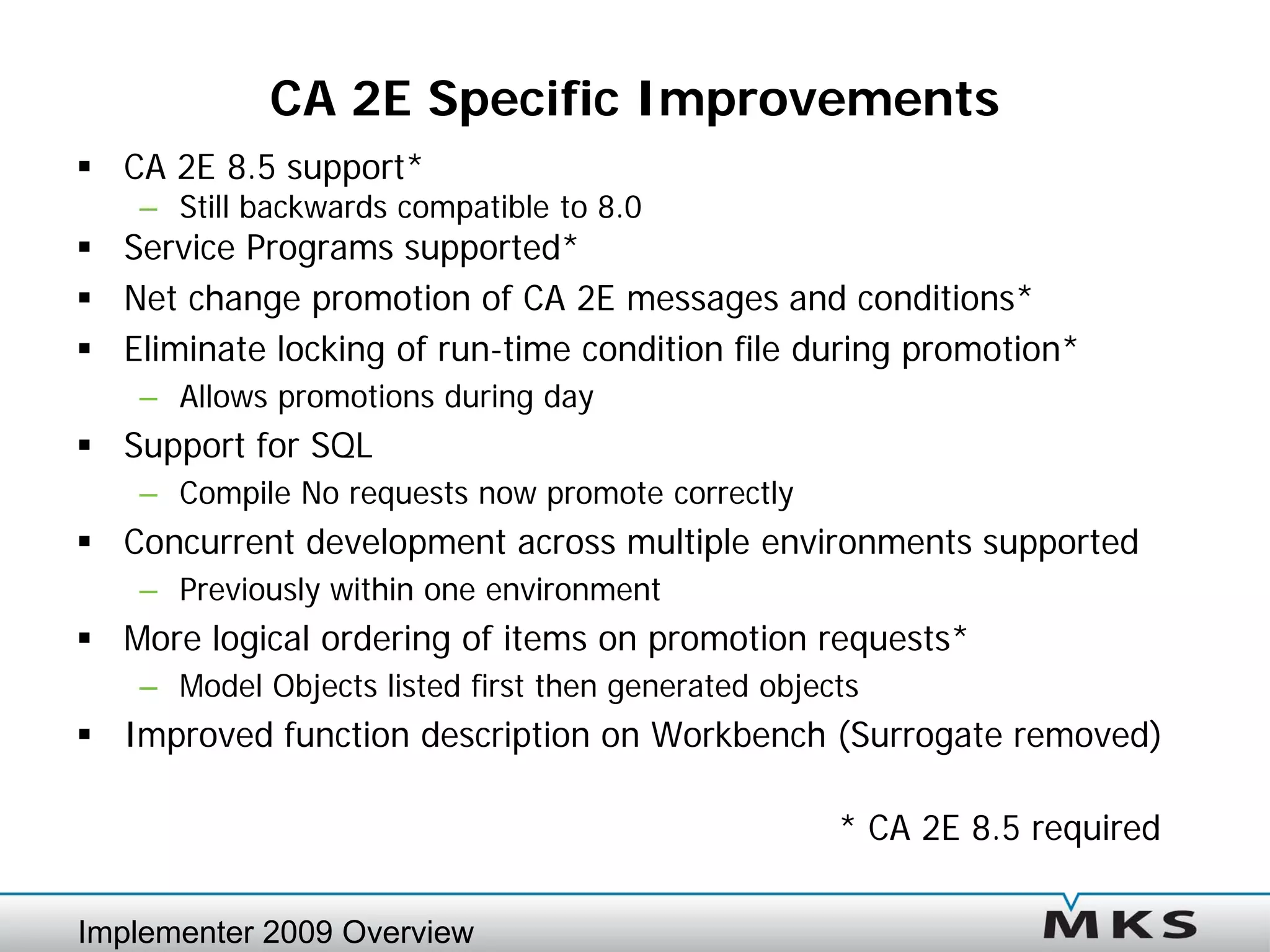 CA 2E Specific Improvements

▪ CA 2E 8.5 support*
– Still backwards compatible to 8.0
▪ Service Programs supported*
▪ Net change promotion of CA 2E messages and conditions*
▪ Eliminate locking of run-time condition file during promotion*
– Allows promotions during day
▪ Support for SQL
– Compile No requests now promote correctly
▪ Concurrent development across multiple environments supported
– Previously within one environment
▪ More logical ordering of items on promotion requests*
– Model Objects listed first then generated objects
▪ Improved function description on Workbench (Surrogate removed)

* CA 2E 8.5 required

Implementer 2009 Overview

MKS